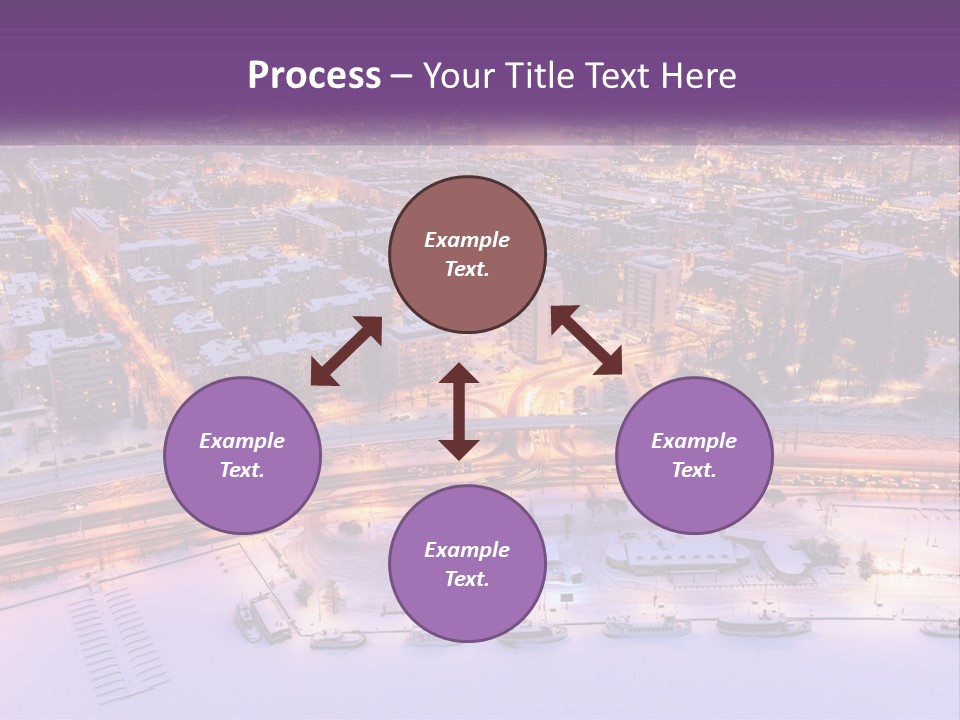 Process – Your Title Text Here

Example Text.

Example Text.

Example Text.

Example Text.